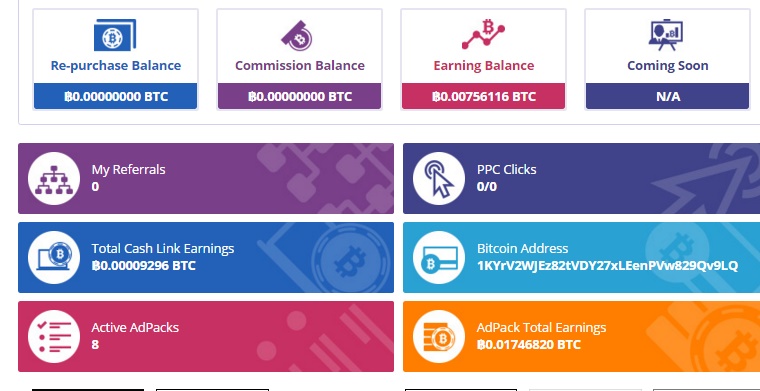 Re-purchase Balance
฿0.00000000 BTC

Commission Balance
฿0.00000000 BTC

Earning Balance
฿0.00756116 BTC

Coming Soon
N/A

My Referrals
0

PPC Clicks
0/0

Total Cash Link Earnings
฿0.00009296 BTC

Bitcoin Address
1KYrV2WJEz82tVDY27xLEenPVw829Qv9LQ

Active AdPacks
8

AdPack Total Earnings
฿0.01746820 BTC